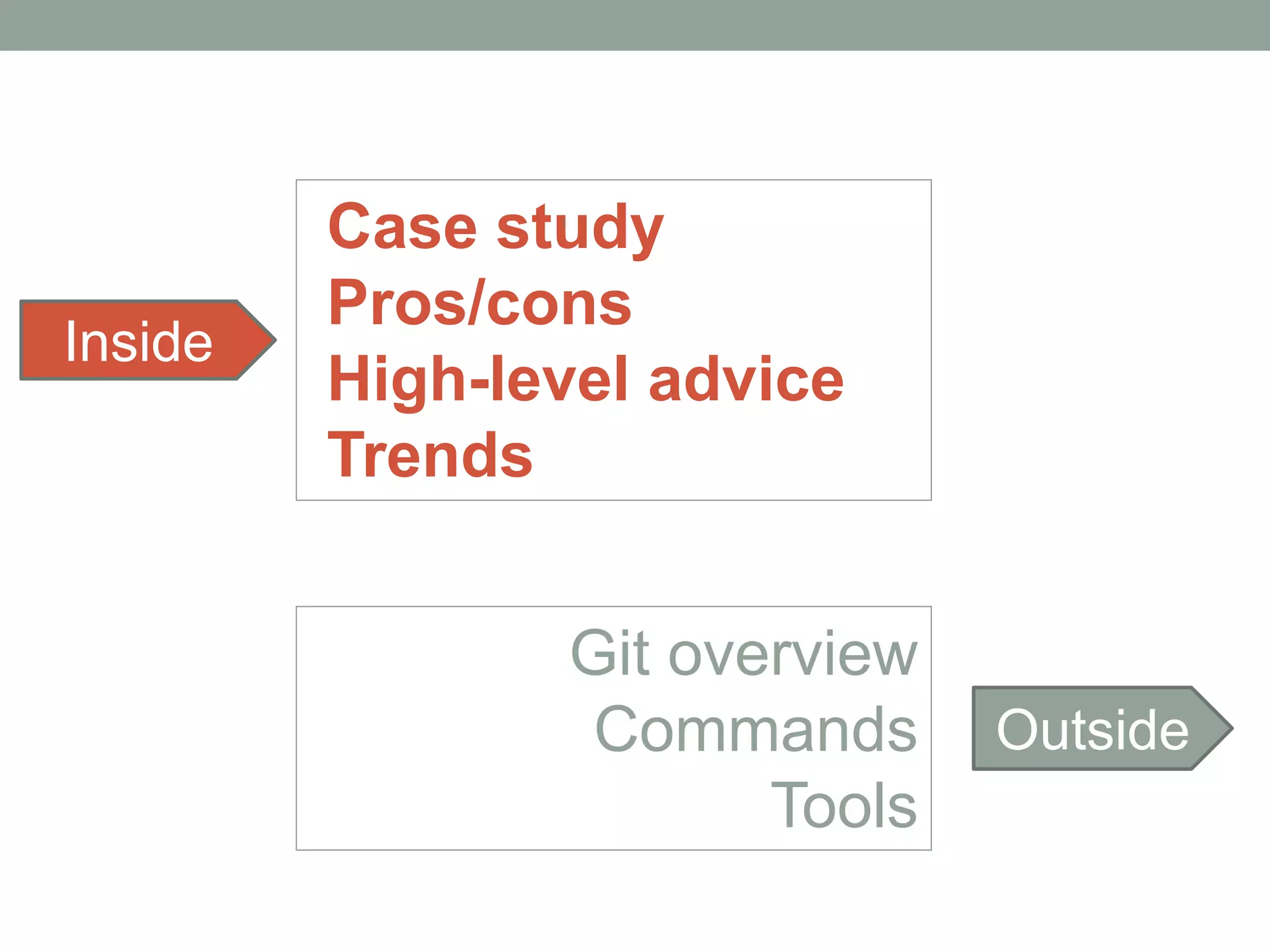 Inside

Case study
Pros/cons
High-level advice
Trends

Git overview
Commands
Tools

Outside